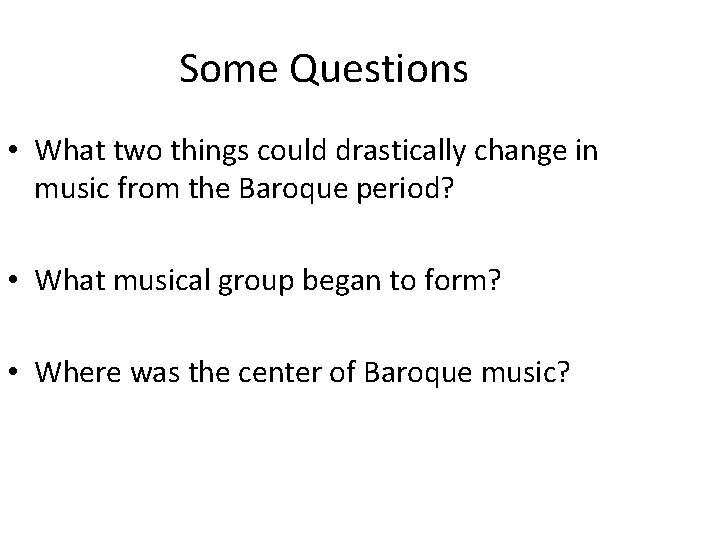 Some Questions

• What two things could drastically change in music from the Baroque period?

• What musical group began to form?

• Where was the center of Baroque music?